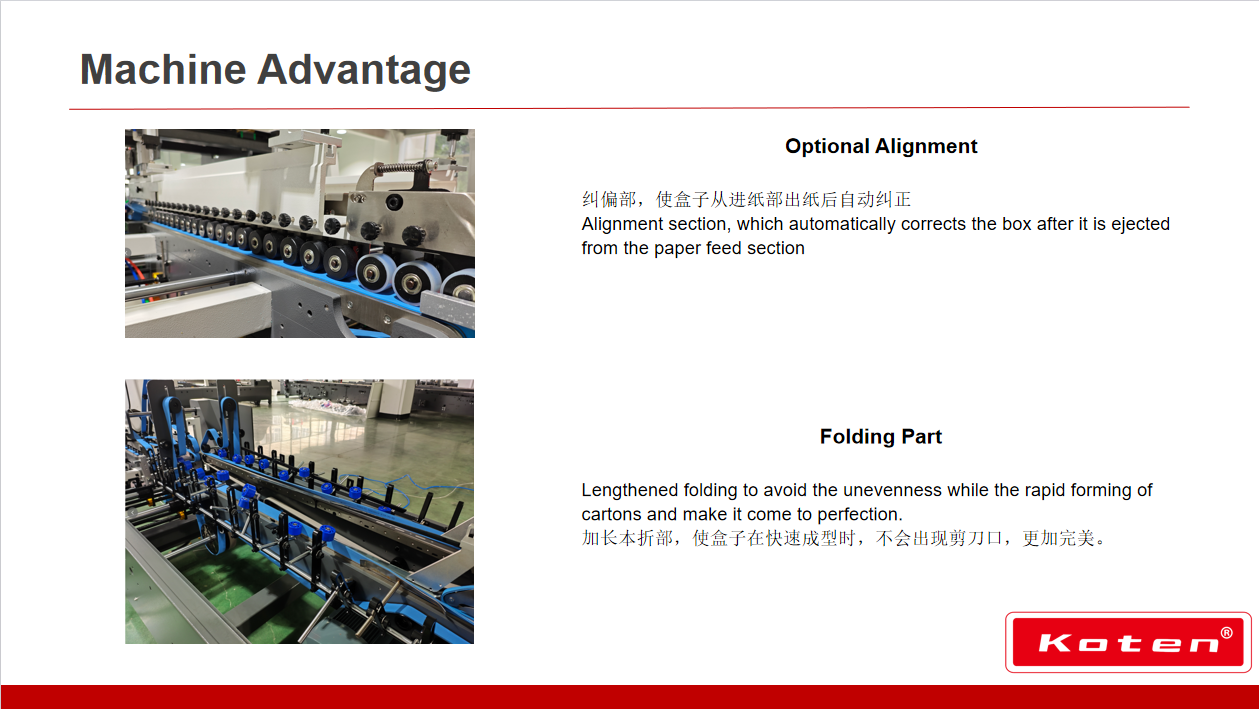 Machine Advantage

Optional Alignment

纠偏部，使盒子从进纸部出纸后自动纠正
Alignment section, which automatically corrects the box after it is ejected from the paper feed section

Folding Part

Lengthened folding to avoid the unevenness while the rapid forming of cartons and make it come to perfection.
加长本折部，使盒子在快速成型时，不会出现剪刀口，更加完美。

Koten®